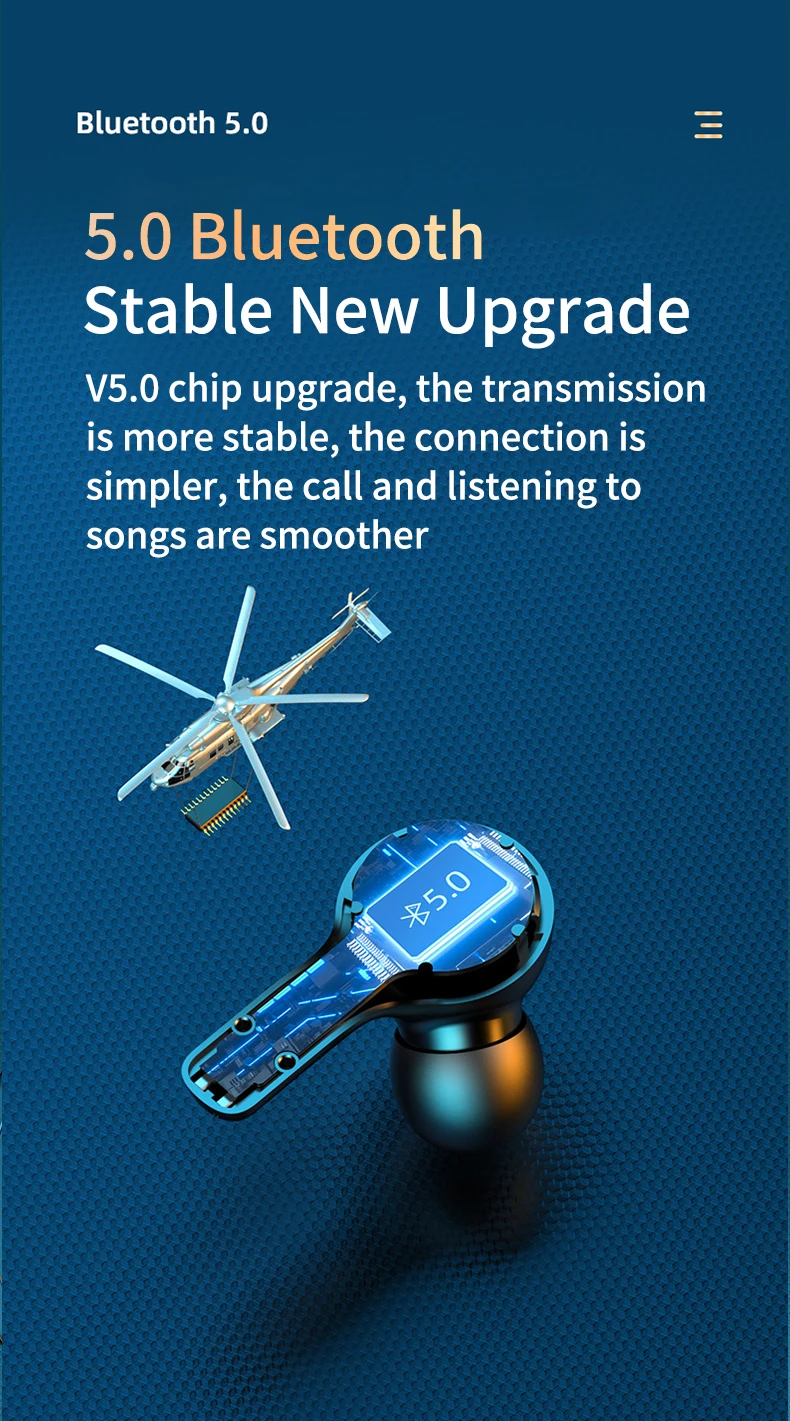 Bluetooth 5.0

5.0 Bluetooth
Stable New Upgrade

V5.0 chip upgrade, the transmission is more stable, the connection is simpler, the call and listening to songs are smoother

5.0